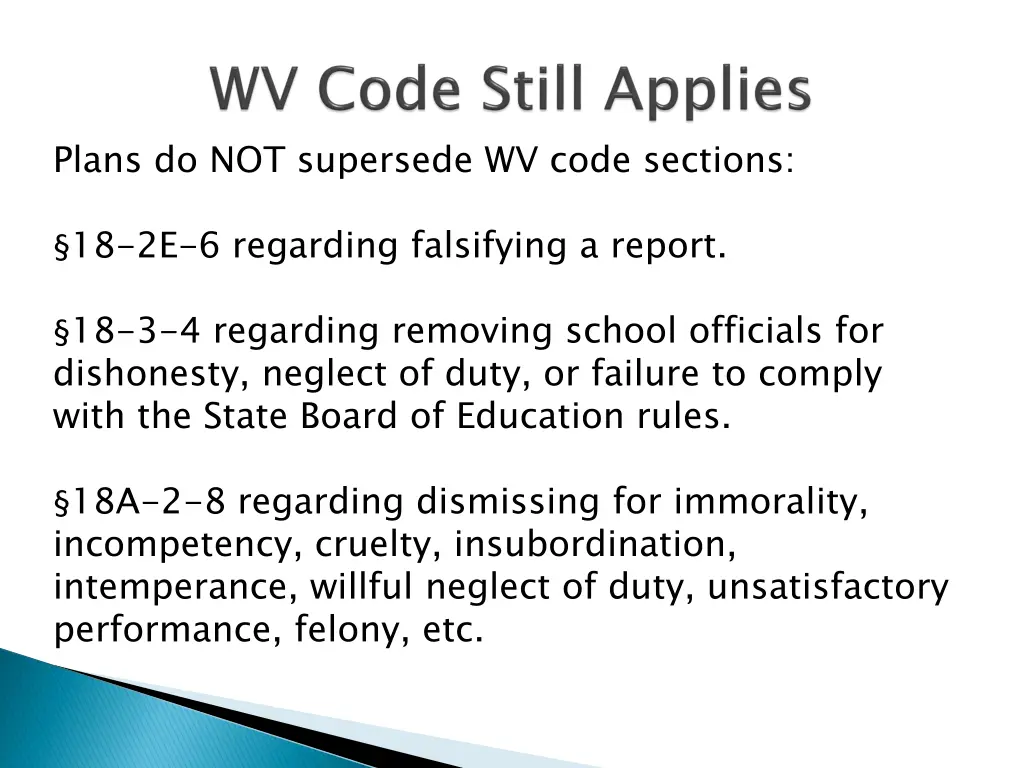 WV Code Still Applies

Plans do NOT supersede WV code sections:

§18-2E-6 regarding falsifying a report.

§18-3-4 regarding removing school officials for dishonesty, neglect of duty, or failure to comply with the State Board of Education rules.

§18A-2-8 regarding dismissing for immorality, incompetency, cruelty, insubordination, intemperance, willful neglect of duty, unsatisfactory performance, felony, etc.